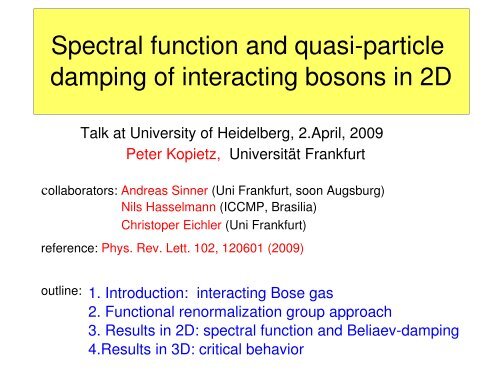 Spectral function and quasi-particle damping of interacting bosons in 2D

Talk at University of Heidelberg, 2.April, 2009
Peter Kopietz, Universität Frankfurt

collaborators: Andreas Sinner (Uni Frankfurt, soon Augsburg)
Nils Hasselmann (ICCMP, Brasilia)
Christoper Eichler (Uni Frankfurt)

reference: Phys. Rev. Lett. 102, 120601 (2009)

outline: 1. Introduction: interacting Bose gas
2. Functional renormalization group approach
3. Results in 2D: spectral function and Beliaev-damping
4.Results in 3D: critical behavior